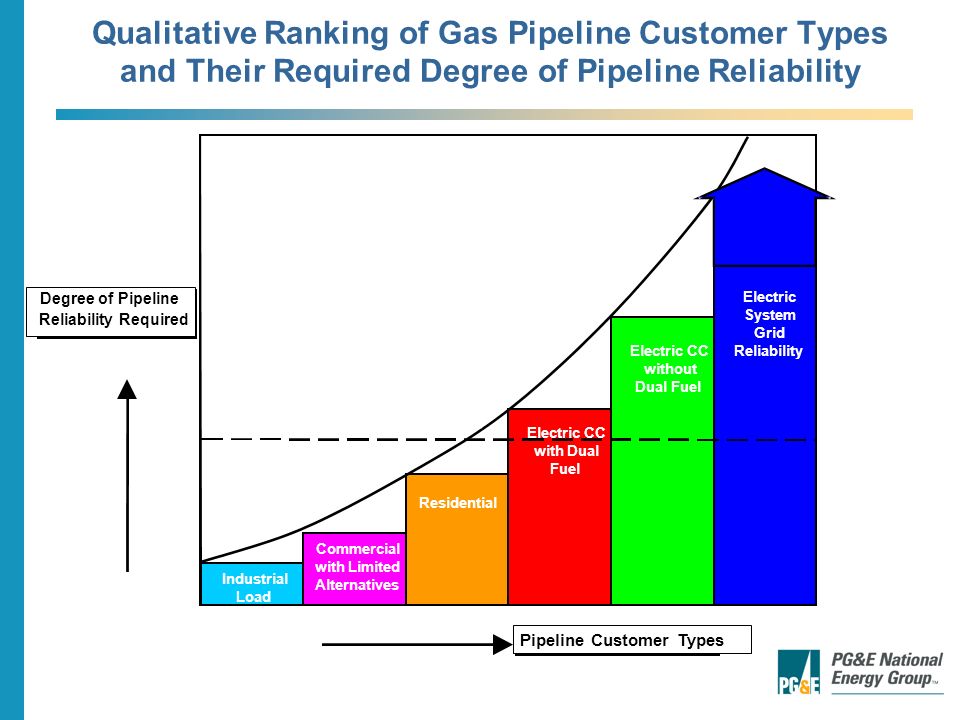 Qualitative Ranking of Gas Pipeline Customer Types and Their Required Degree of Pipeline Reliability

Degree of Pipeline Reliability Required

Industrial Load

Commercial with Limited Alternatives

Residential

Electric CC with Dual Fuel

Electric CC without Dual Fuel

Electric System Grid Reliability

Pipeline Customer Types

PG&E

PG&E National Energy Group™